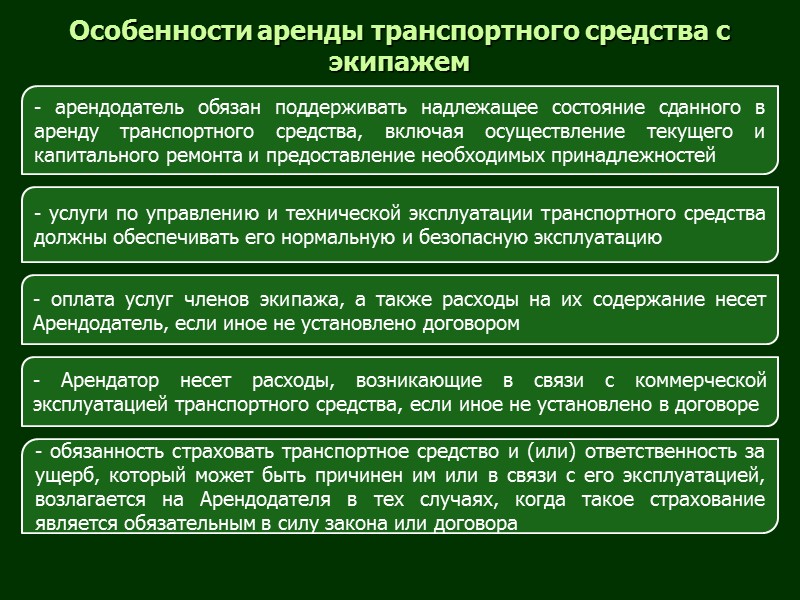 Особенности аренды транспортного средства с экипажем

- арендодатель обязан поддерживать надлежащее состояние сданного в аренду транспортного средства, включая осуществление текущего и капитального ремонта и предоставление необходимых принадлежностей

- услуги по управлению и технической эксплуатации транспортного средства должны обеспечивать его нормальную и безопасную эксплуатацию

- оплата услуг членов экипажа, а также расходы на их содержание несет Арендодатель, если иное не установлено договором

- Арендатор несет расходы, возникающие в связи с коммерческой эксплуатацией транспортного средства, если иное не установлено в договоре

- обязанность страховать транспортное средство и (или) ответственность за ущерб, который может быть причинен им или в связи с его эксплуатацией, возлагается на Арендодателя в тех случаях, когда такое страхование является обязательным в силу закона или договора